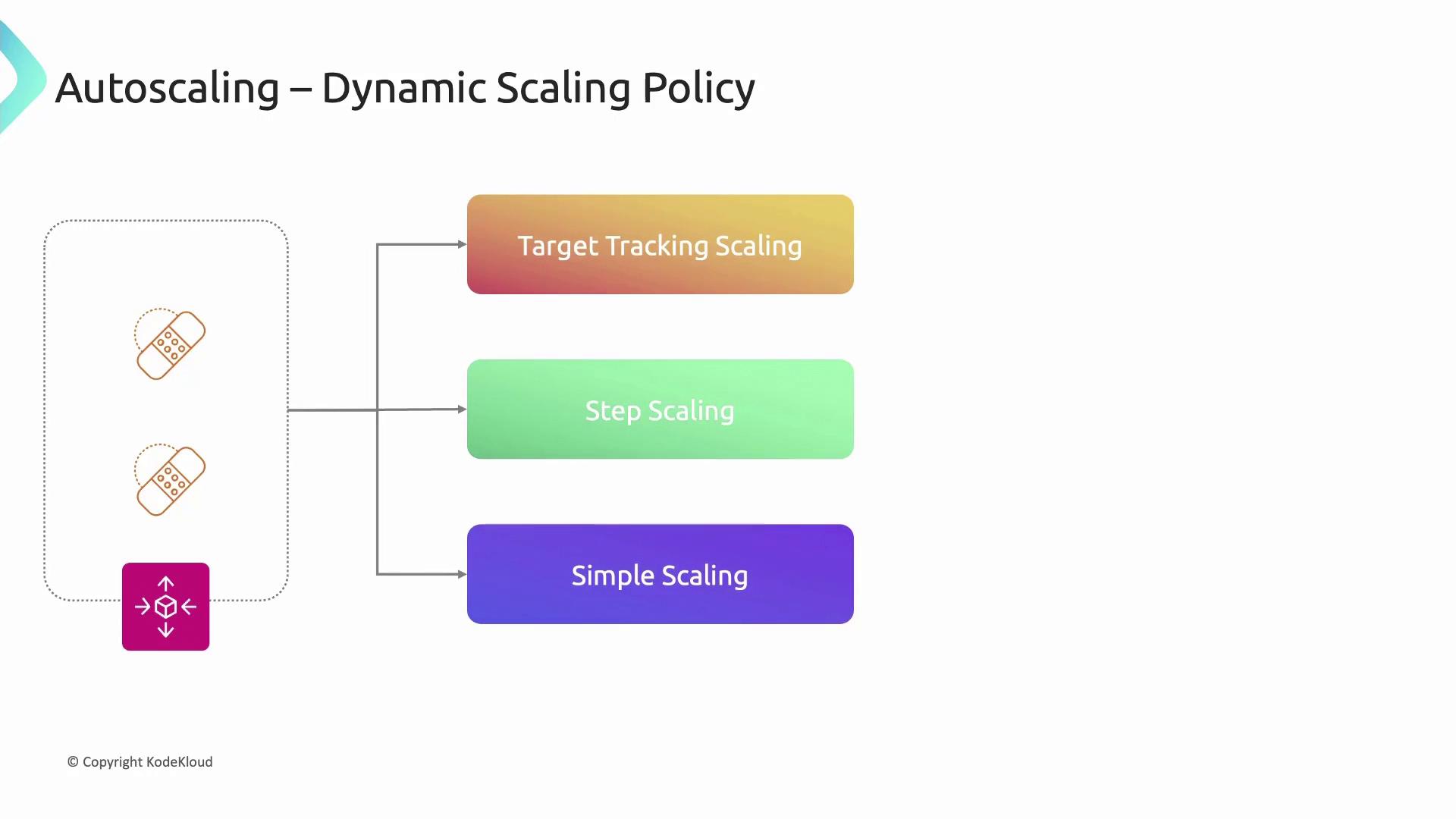 Autoscaling – Dynamic Scaling Policy

Target Tracking Scaling

Step Scaling

Simple Scaling

© Copyright KodeKloud